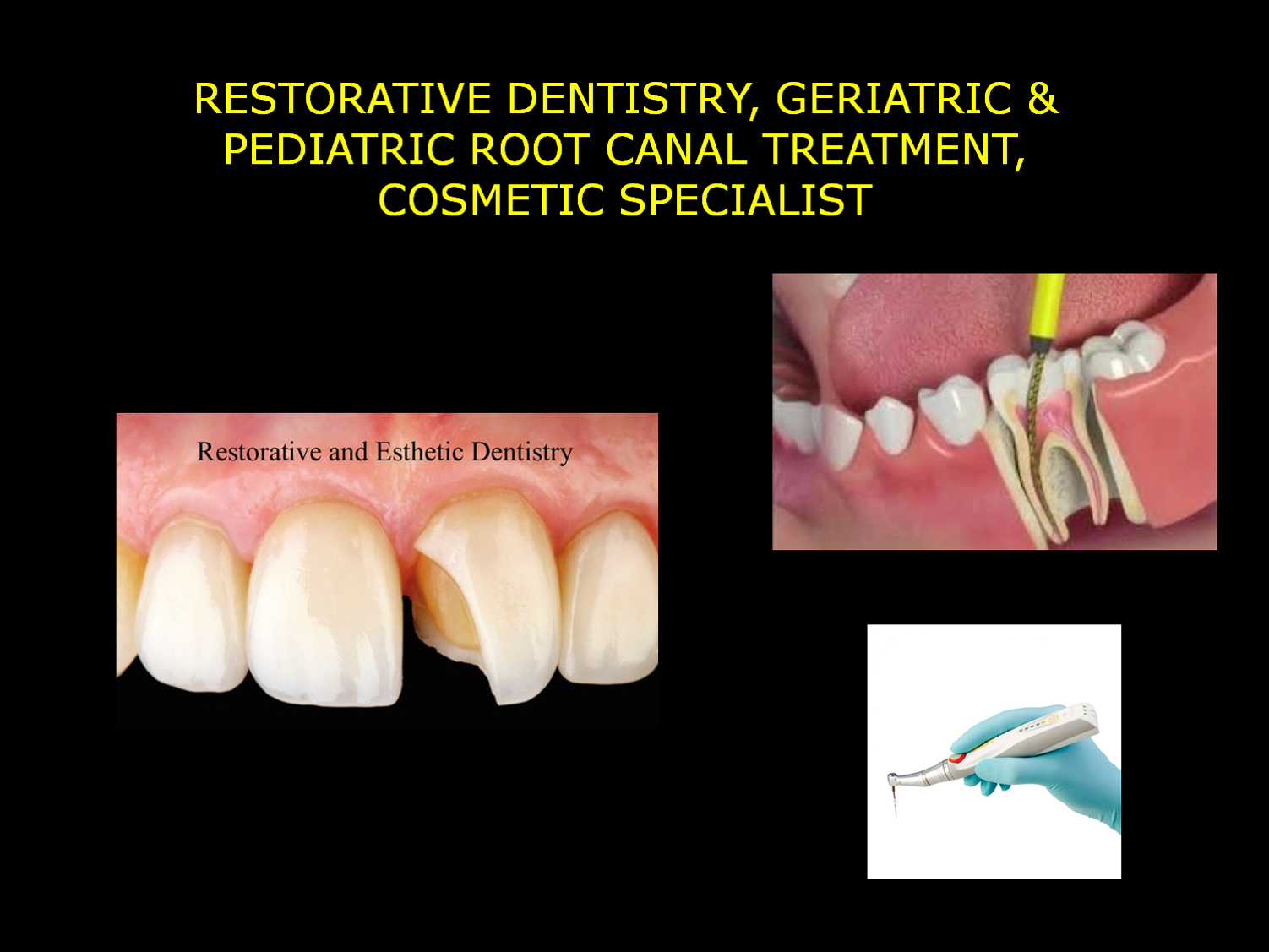 RESTORATIVE DENTISTRY, GERIATRIC & PEDIATRIC ROOT CANAL TREATMENT, COSMETIC SPECIALIST

Restorative and Esthetic Dentistry